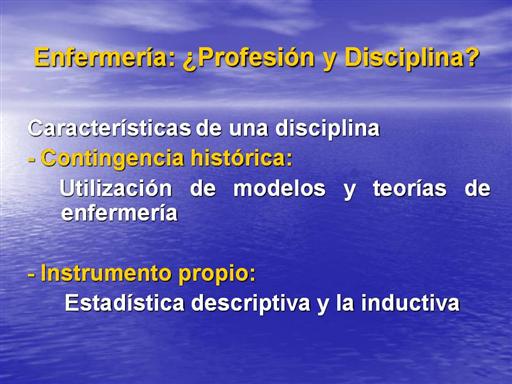 Enfermería: ¿Profesión y Disciplina?

Características de una disciplina

- Contingencia histórica:

Utilización de modelos y teorías de enfermería

- Instrumento propio:

Estadística descriptiva y la inductiva